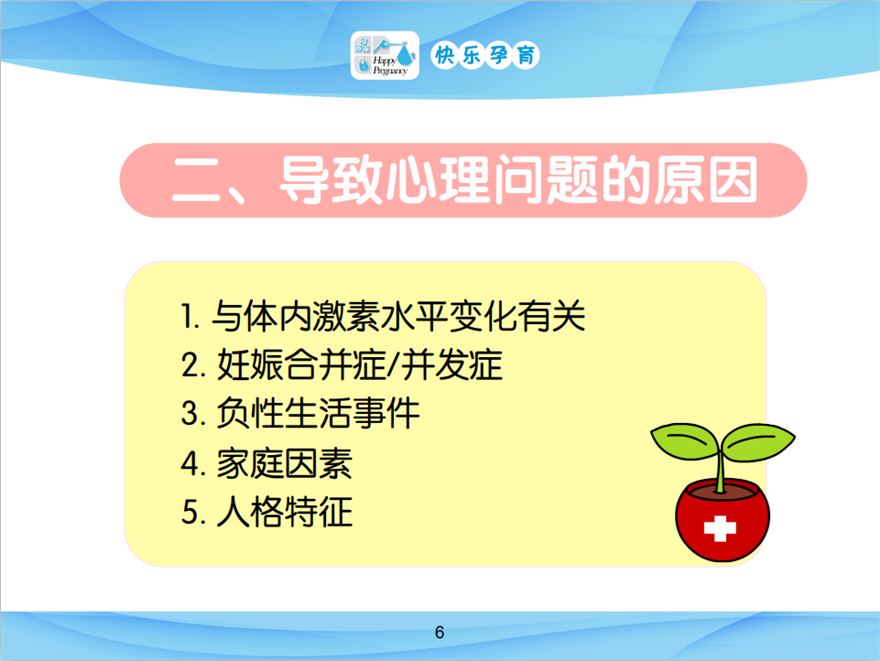 Happy Pregnancy 快乐孕育

二、导致心理问题的原因

1. 与体内激素水平变化有关
2. 妊娠合并症/并发症
3. 负性生活事件
4. 家庭因素
5. 人格特征

6